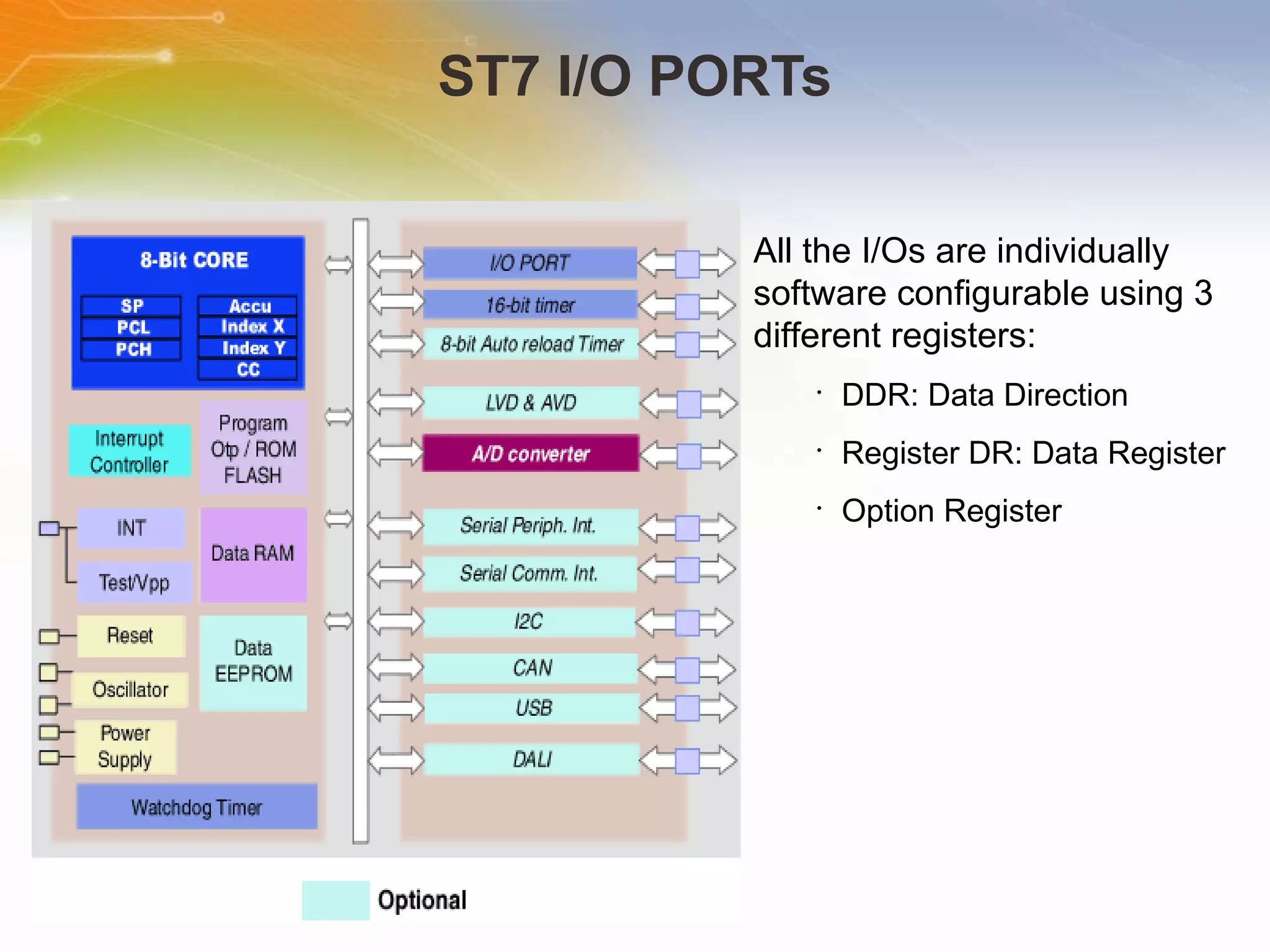 ST7 I/O PORTs

8-Bit CORE

SP
PCL
PCH

Accu
Index X
Index Y
CC

Interrupt Controller

Program Otp / ROM FLASH

INT

Test/Vpp

Data RAM

Reset

Oscillator

Data EEPROM

Power Supply

Watchdog Timer

I/O PORT

16-bit timer

8-bit Auto reload Timer

LVD & AVD

A/D converter

Serial Periph. Int.

Serial Comm. Int.

I2C

CAN

USB

DALI

Optional

All the I/Os are individually software configurable using 3 different registers:

· DDR: Data Direction

· Register DR: Data Register

· Option Register